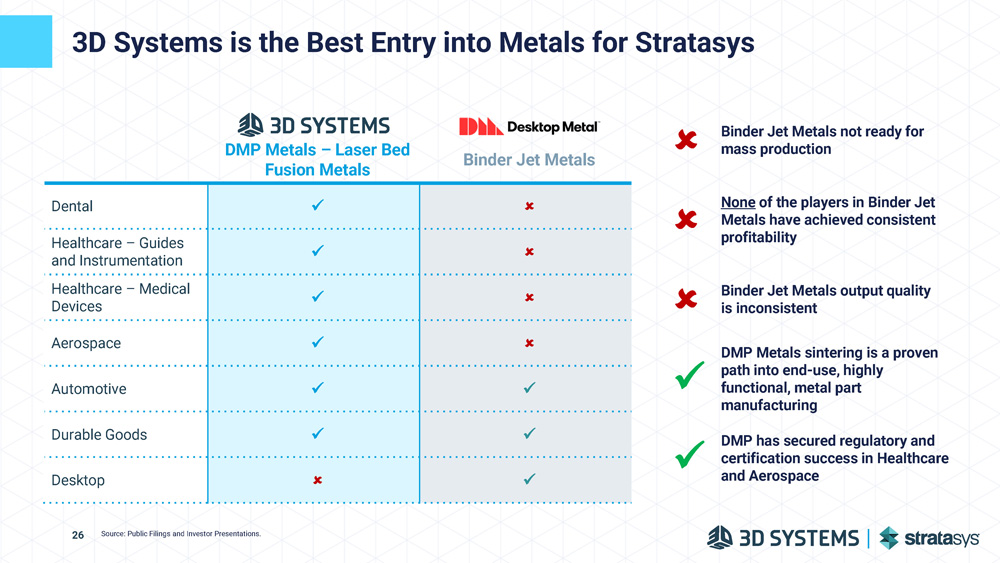 3D Systems is the Best Entry into Metals for Stratasys

| | 3D SYSTEMS DMP Metals – Laser Bed Fusion Metals | Desktop Metal Binder Jet Metals |
|---|---|---|
| Dental | ✓ | ✗ |
| Healthcare – Guides and Instrumentation | ✓ | ✗ |
| Healthcare – Medical Devices | ✓ | ✗ |
| Aerospace | ✓ | ✗ |
| Automotive | ✓ | ✓ |
| Durable Goods | ✓ | ✓ |
| Desktop | ✗ | ✓ |

✗ Binder Jet Metals not ready for mass production

✗ None of the players in Binder Jet Metals have achieved consistent profitability

✗ Binder Jet Metals output quality is inconsistent

✓ DMP Metals sintering is a proven path into end-use, highly functional, metal part manufacturing

✓ DMP has secured regulatory and certification success in Healthcare and Aerospace

26 Source: Public Filings and Investor Presentations.

3D SYSTEMS | stratasys